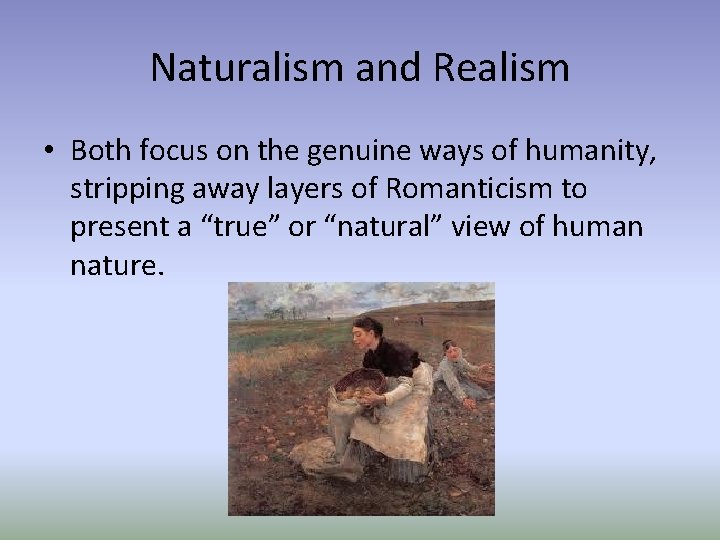 Naturalism and Realism

• Both focus on the genuine ways of humanity, stripping away layers of Romanticism to present a “true” or “natural” view of human nature.